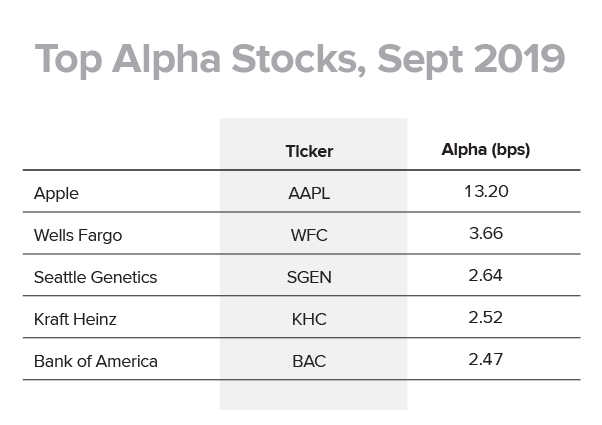 Top Alpha Stocks, Sept 2019

| | Ticker | Alpha (bps) |
|---|---|---|
| Apple | AAPL | 13.20 |
| Wells Fargo | WFC | 3.66 |
| Seattle Genetics | SGEN | 2.64 |
| Kraft Heinz | KHC | 2.52 |
| Bank of America | BAC | 2.47 |